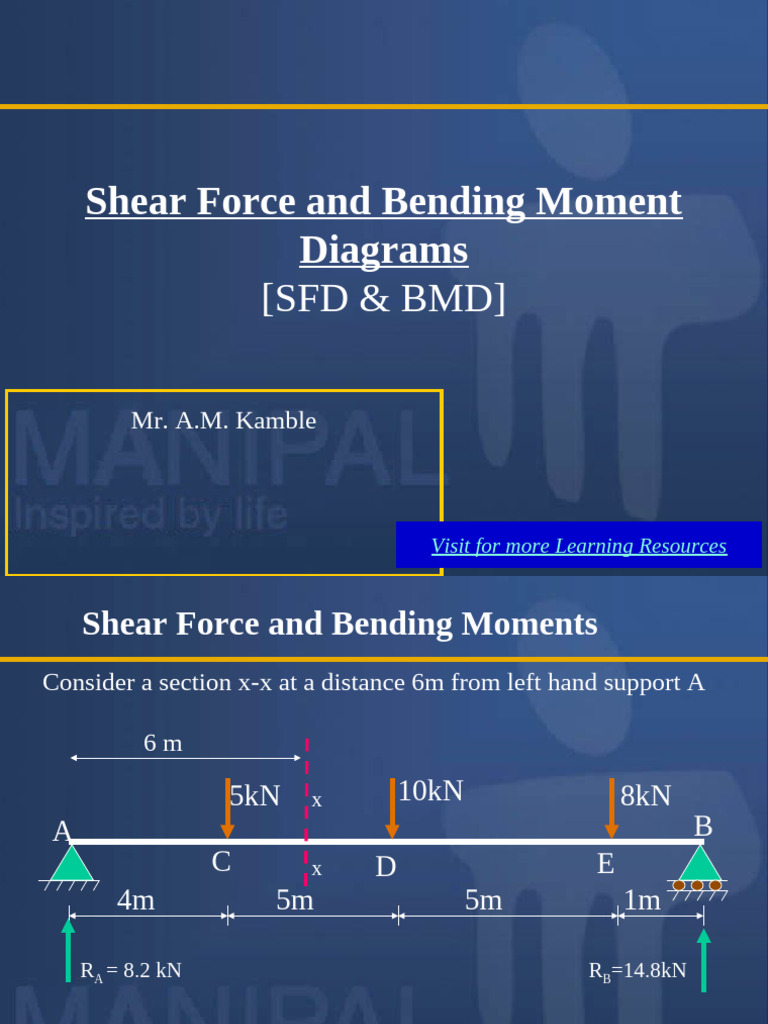 Shear Force and Bending Moment Diagrams
[SFD & BMD]

Mr. A.M. Kamble

MANIPAL
Inspired by life

Visit for more Learning Resources

Shear Force and Bending Moments

Consider a section x-x at a distance 6m from left hand support A

6 m

5kN

x

10kN

8kN

A

B

C

x

D

E

4m

5m

5m

1m

$R_A$ = 8.2 kN

$R_B$=14.8kN

MANIPAL